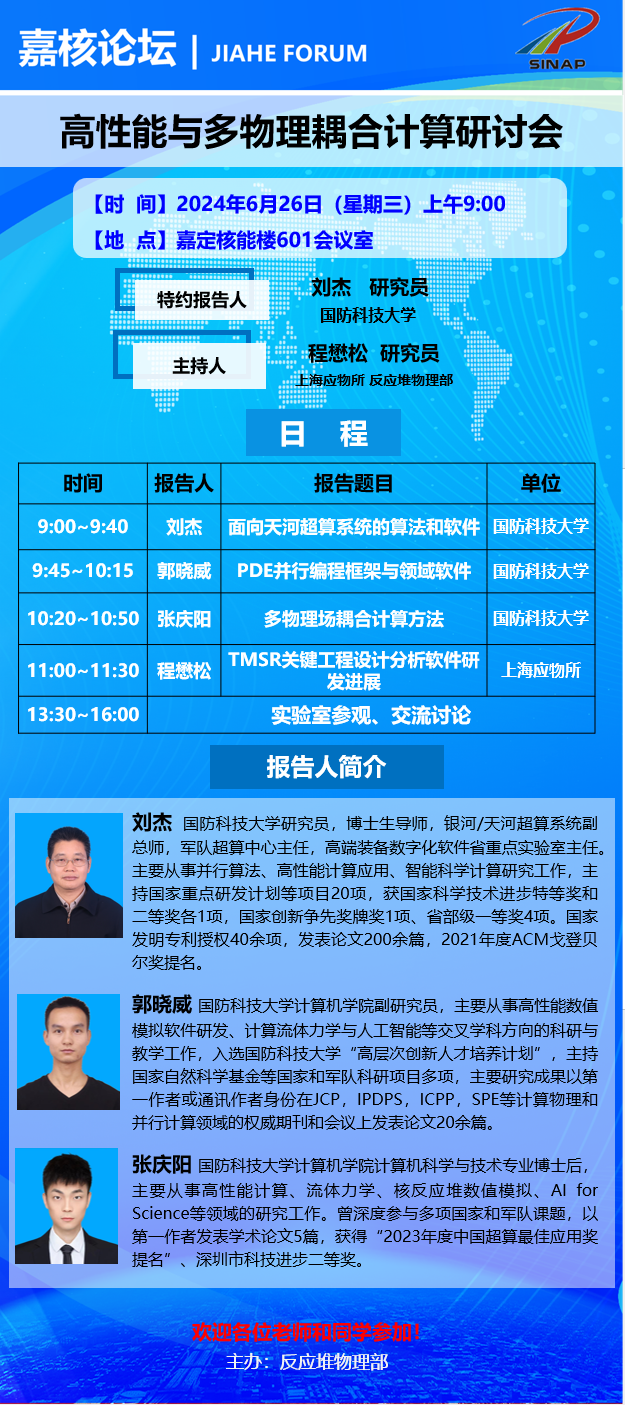 嘉核论坛 | JIAHE FORUM

SINAP

高性能与多物理耦合计算研讨会

【时 间】2024年6月26日（星期三）上午9:00
【地 点】嘉定核能楼601会议室

特约报告人 刘杰 研究员
国防科技大学

主持人 程懋松 研究员
上海应物所 反应堆物理部

日 程

| 时间 | 报告人 | 报告题目 | 单位 |
|---|---|---|---|
| 9:00~9:40 | 刘杰 | 面向天河超算系统的算法和软件 | 国防科技大学 |
| 9:45~10:15 | 郭晓威 | PDE并行编程框架与领域软件 | 国防科技大学 |
| 10:20~10:50 | 张庆阳 | 多物理场耦合计算方法 | 国防科技大学 |
| 11:00~11:30 | 程懋松 | TMSR关键工程设计分析软件研发进展 | 上海应物所 |
| 13:30~16:00 | 实验室参观、交流讨论 | | |

报告人简介

刘杰 国防科技大学研究员，博士生导师，银河/天河超算系统副总师，军队超算中心主任，高端装备数字化软件省重点实验室主任。主要从事并行算法、高性能计算应用、智能科学计算研究工作，主持国家重点研发计划等项目20项，获国家科学技术进步特等奖和二等奖各1项，国家创新争先奖牌奖1项、省部级一等奖4项。国家发明专利授权40余项，发表论文200余篇，2021年度ACM戈登贝尔奖提名。

郭晓威 国防科技大学计算机学院副研究员，主要从事高性能数值模拟软件研发、计算流体力学与人工智能等交叉学科方向的科研与教学工作，入选国防科技大学“高层次创新人才培养计划”，主持国家自然科学基金等国家和军队科研项目多项，主要研究成果以第一作者或通讯作者身份在JCP，IPDPS，ICPP，SPE等计算物理和并行计算领域的权威期刊和会议上发表论文20余篇。

张庆阳 国防科技大学计算机学院计算机科学与技术专业博士后，主要从事高性能计算、流体力学、核反应堆数值模拟、AI for Science等领域的研究工作。曾深度参与多项国家和军队课题，以第一作者发表学术论文5篇，获得“2023年度中国超算最佳应用奖提名”、深圳市科技进步二等奖。

欢迎各位老师和同学参加！
主办：反应堆物理部